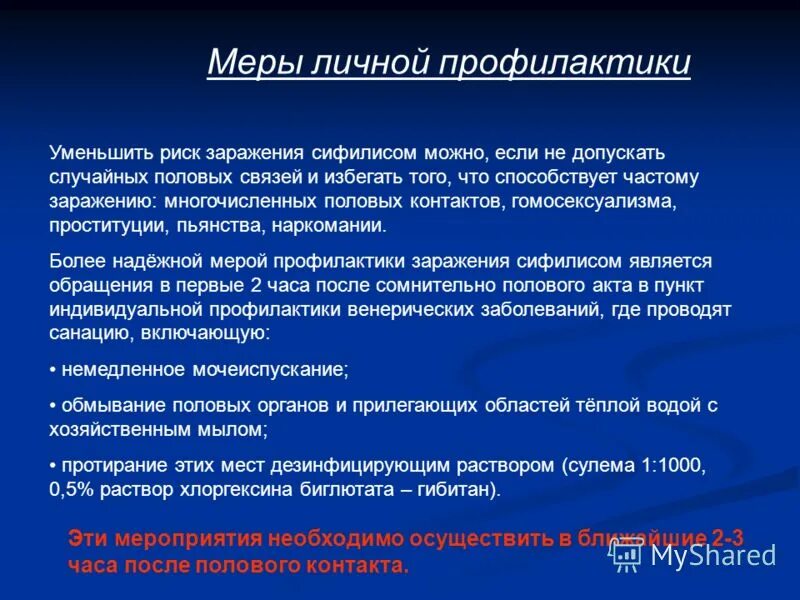 Меры личной профилактики

Уменьшить риск заражения сифилисом можно, если не допускать случайных половых связей и избегать того, что способствует частому заражению: многочисленных половых контактов, гомосексуализма, проституции, пьянства, наркомании.

Более надёжной мерой профилактики заражения сифилисом является обращения в первые 2 часа после сомнительно полового акта в пункт индивидуальной профилактики венерических заболеваний, где проводят санацию, включающую:

• немедленное мочеиспускание;

• обмывание половых органов и прилегающих областей тёплой водой с хозяйственным мылом;

• протирание этих мест дезинфицирующим раствором (сулема 1:1000, 0,5% раствор хлоргексина биглютата – гибитан).

Эти мероприятия необходимо осуществить в ближайшие 2-3 часа после полового контакта.

MyShared